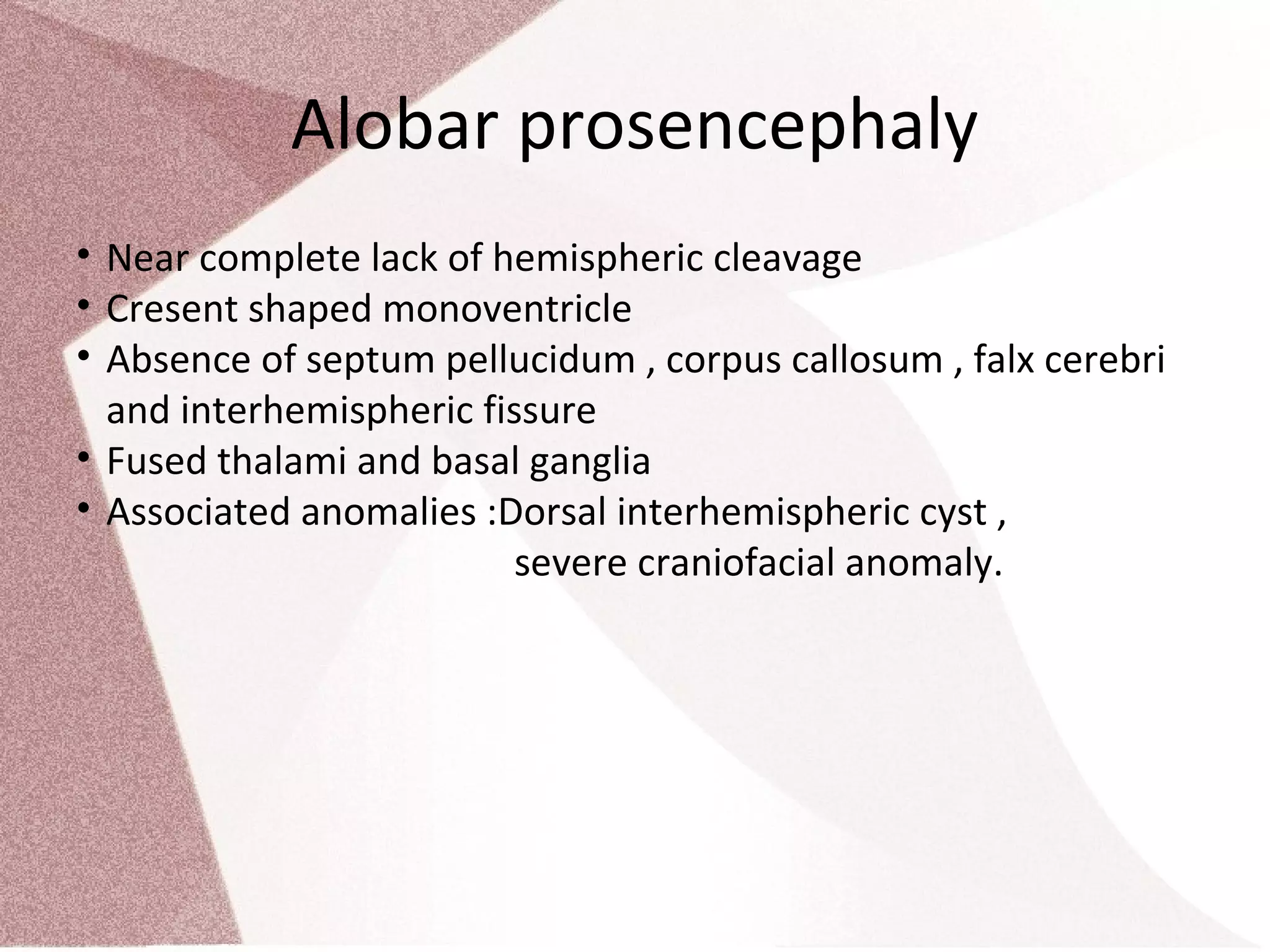 Alobar prosencephaly

• Near complete lack of hemispheric cleavage
• Cresent shaped monoventricle
• Absence of septum pellucidum , corpus callosum , falx cerebri and interhemispheric fissure
• Fused thalami and basal ganglia
• Associated anomalies :Dorsal interhemispheric cyst , severe craniofacial anomaly.